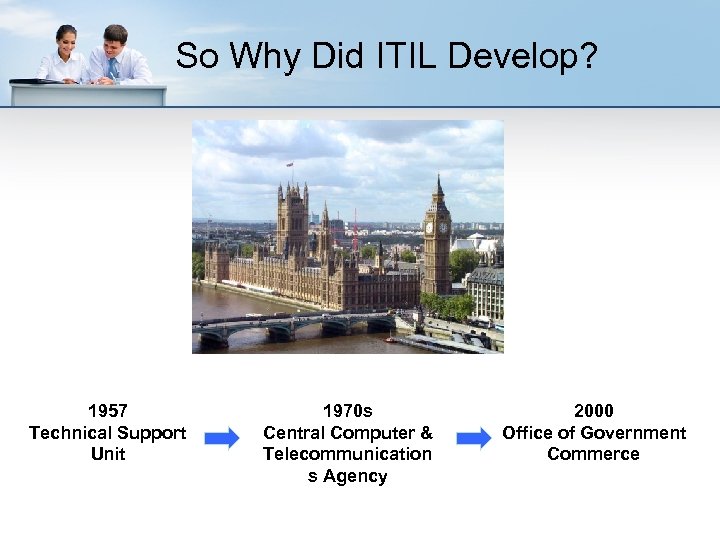 So Why Did ITIL Develop?

1957
Technical Support Unit

1970s
Central Computer & Telecommunication s Agency

2000
Office of Government Commerce